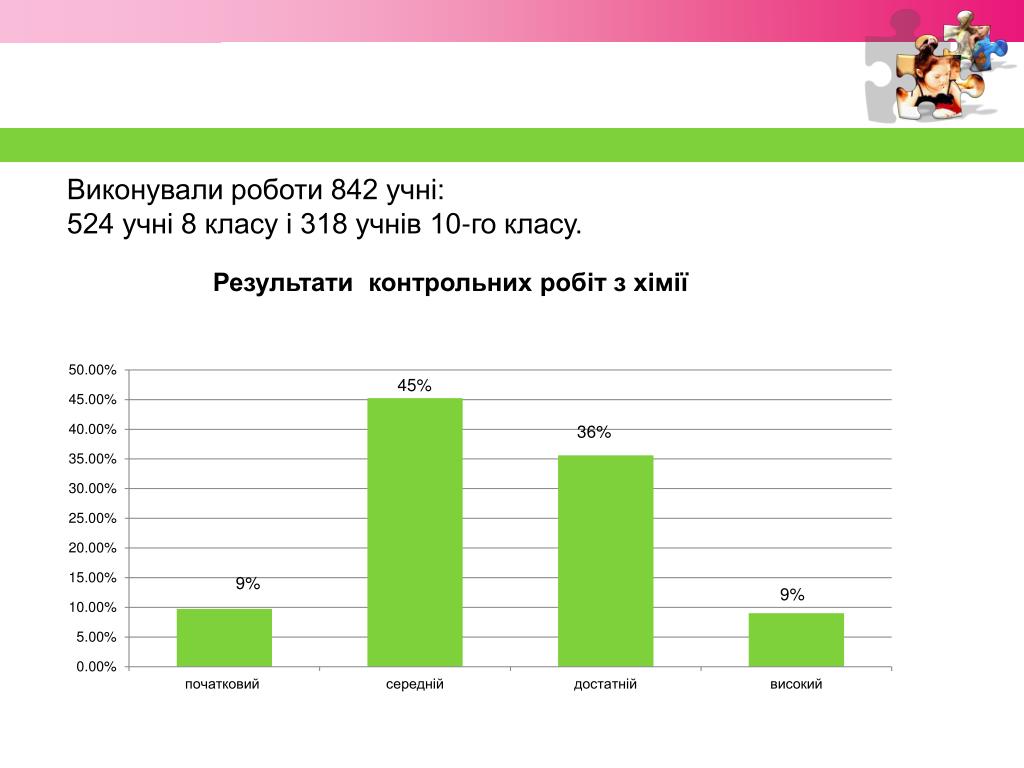 Виконували роботи 842 учні:
524 учні 8 класу і 318 учнів 10-го класу.

Результати контрольних робіт з хімії

50.00%
45.00%
40.00%
35.00%
30.00%
25.00%
20.00%
15.00%
10.00%
5.00%
0.00%

9%
45%
36%
9%

початковий
середній
достатній
високий